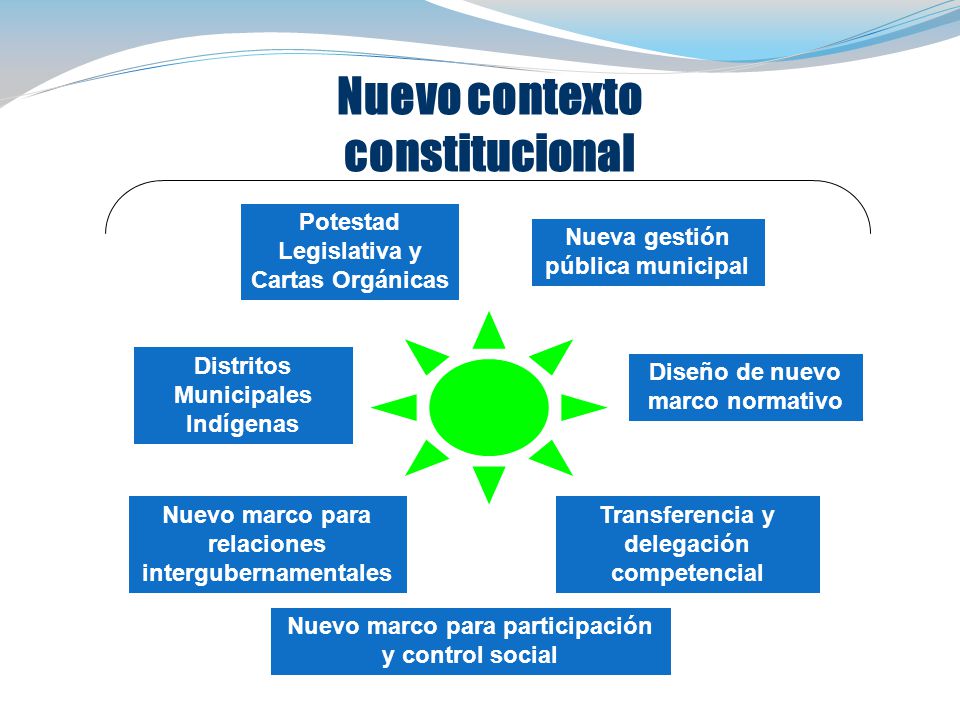 Nuevo contexto constitucional

Potestad Legislativa y Cartas Orgánicas

Nueva gestión pública municipal

Distritos Municipales Indígenas

Diseño de nuevo marco normativo

Nuevo marco para relaciones intergubernamentales

Transferencia y delegación competencial

Nuevo marco para participación y control social